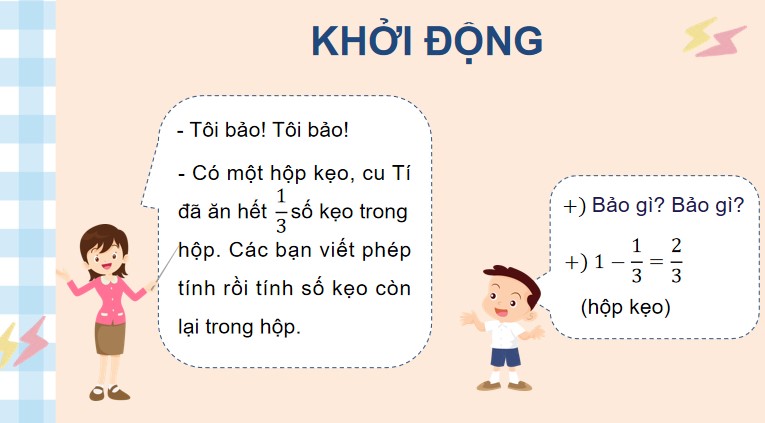 KHỞI ĐỘNG

- Tôi bảo! Tôi bảo!

- Có một hộp kẹo, cu Tí đã ăn hết $\frac{1}{3}$ số kẹo trong hộp. Các bạn viết phép tính rồi tính số kẹo còn lại trong hộp.

+) Bảo gì? Bảo gì?

+) $1 - \frac{1}{3} = \frac{2}{3}$ (hộp kẹo)